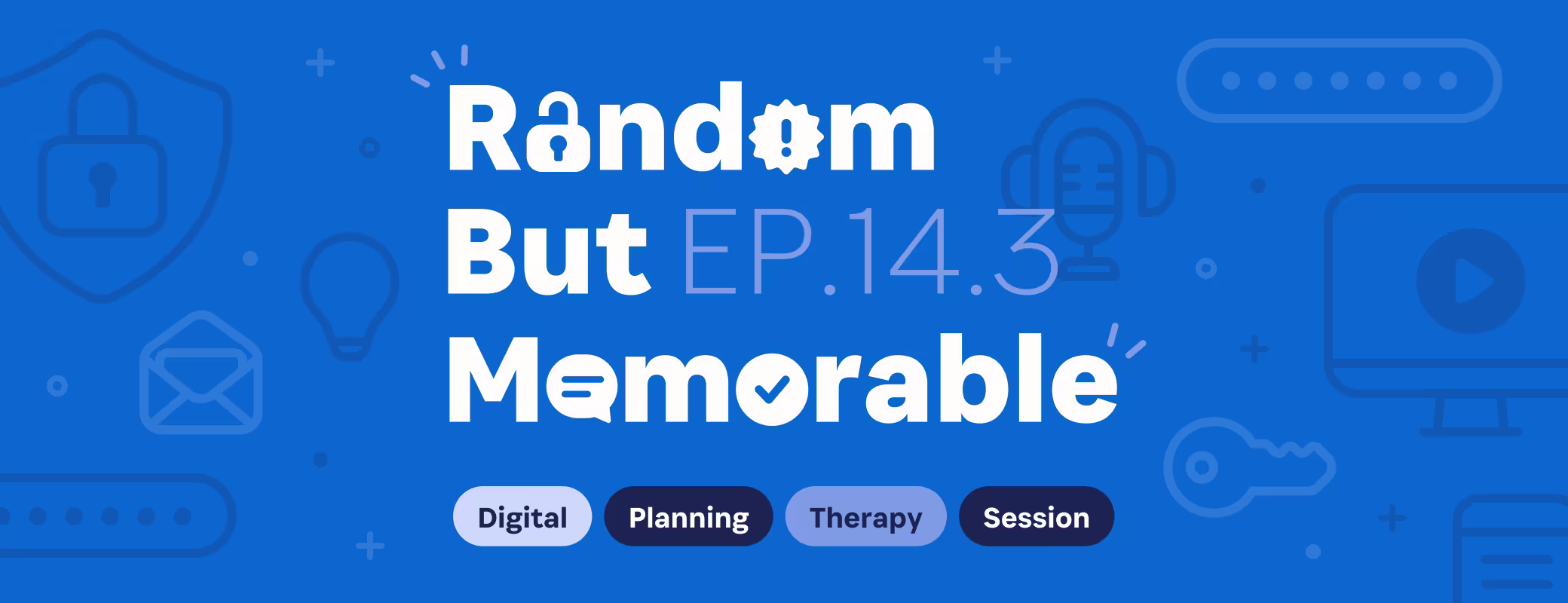 Random But EP.14.3 Memorable

Digital Planning Therapy Session